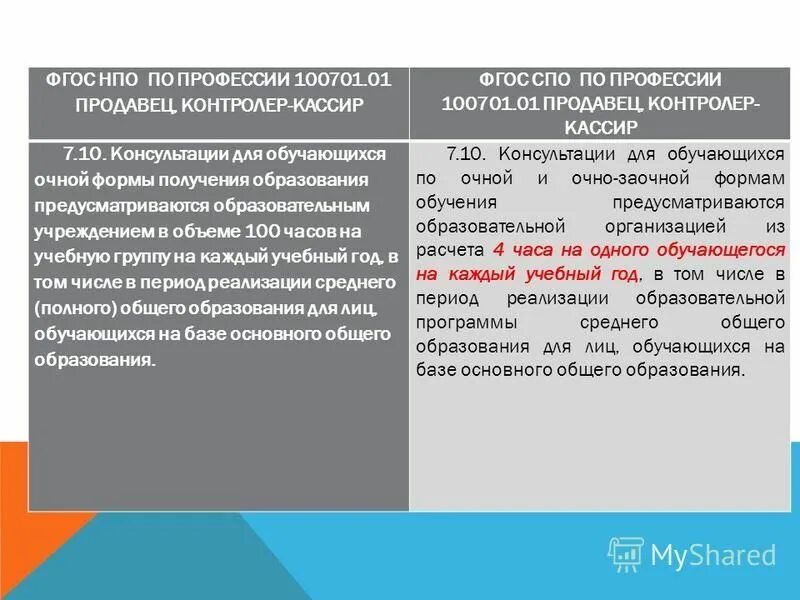 | ФГОС НПО ПО ПРОФЕССИИ 100701.01 ПРОДАВЕЦ, КОНТРОЛЕР-КАССИР | ФГОС СПО ПО ПРОФЕССИИ 100701.01 ПРОДАВЕЦ, КОНТРОЛЕР-КАССИР |
|---|---|
| 7.10. Консультации для обучающихся очной формы получения образования предусматриваются образовательным учреждением в объеме 100 часов на учебную группу на каждый учебный год, в том числе в период реализации среднего (полного) общего образования для лиц, обучающихся на базе основного общего образования. | 7.10. Консультации для обучающихся по очной и очно-заочной формам обучения предусматриваются образовательной организацией из расчета 4 часа на одного обучающегося на каждый учебный год, в том числе в период реализации образовательной программы среднего общего образования для лиц, обучающихся на базе основного общего образования. |

MyShared